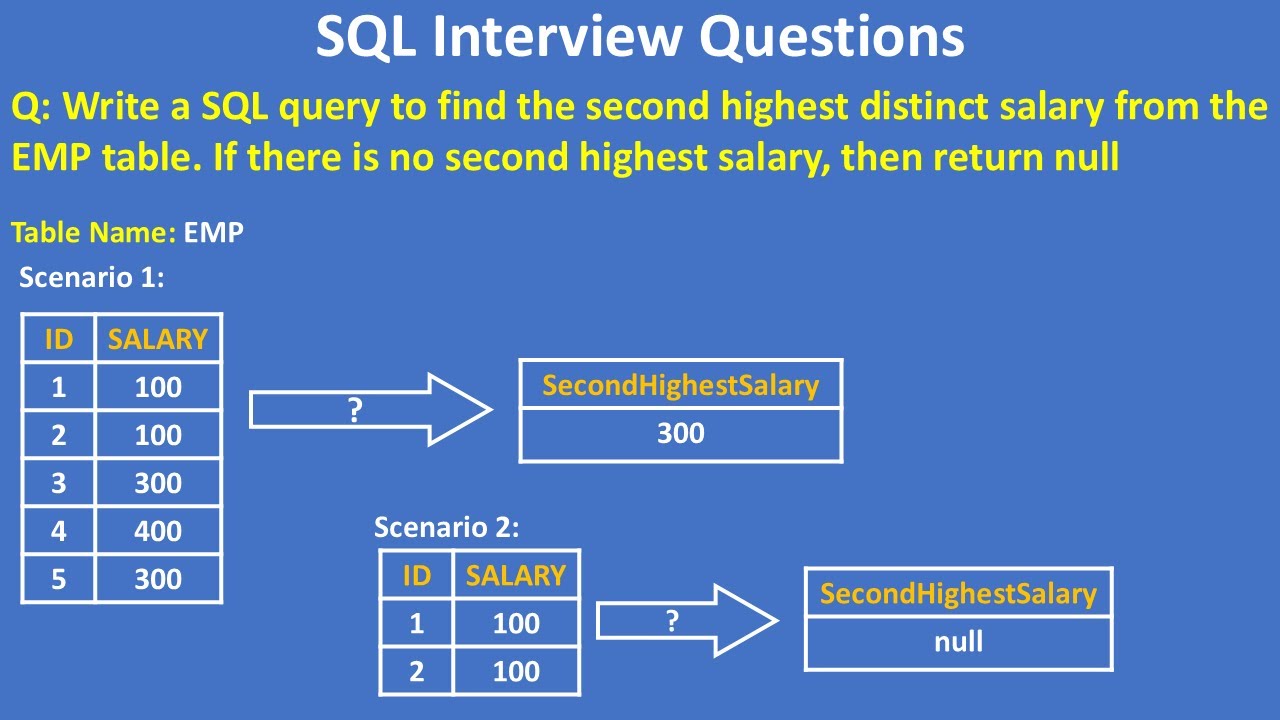 SQL Interview Questions

Q: Write a SQL query to find the second highest distinct salary from the EMP table. If there is no second highest salary, then return null

Table Name: EMP

Scenario 1:

| ID | SALARY |
|---|---|
| 1 | 100 |
| 2 | 100 |
| 3 | 300 |
| 4 | 400 |
| 5 | 300 |

?

| SecondHighestSalary |
|---|
| 300 |

Scenario 2:

| ID | SALARY |
|---|---|
| 1 | 100 |
| 2 | 100 |

?

| SecondHighestSalary |
|---|
| null |